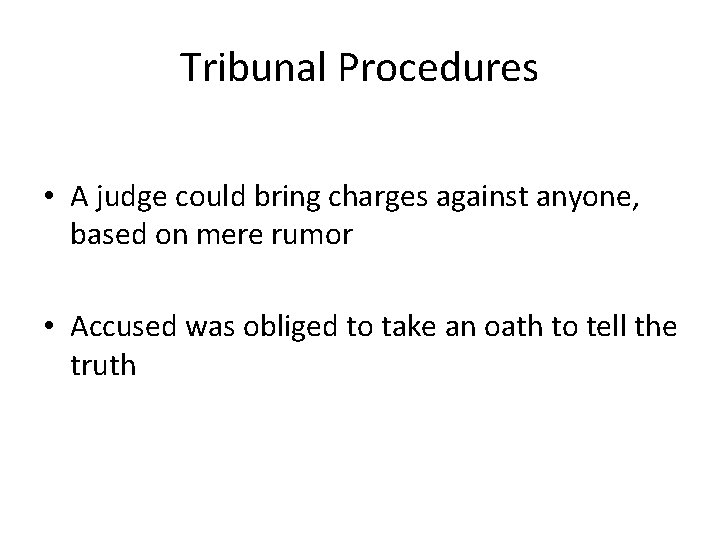 Tribunal Procedures

• A judge could bring charges against anyone, based on mere rumor

• Accused was obliged to take an oath to tell the truth